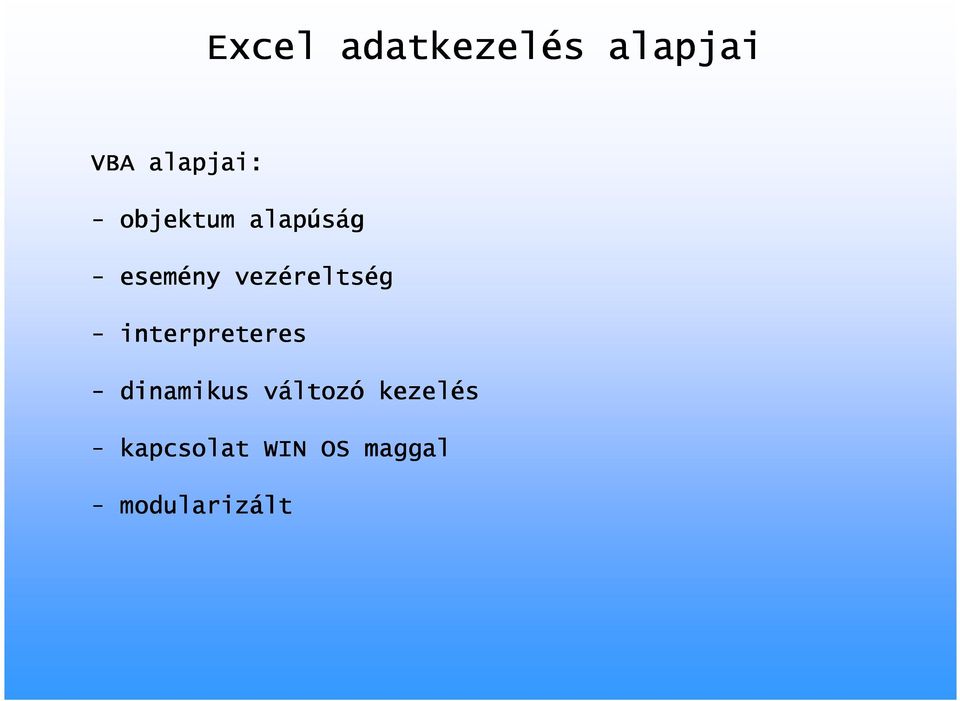 Excel adatkezelés alapjai

VBA alapjai:

- objektum alapúság

- esemény vezéreltség

- interpreteres

- dinamikus változó kezelés

- kapcsolat WIN OS maggal

- modularizált